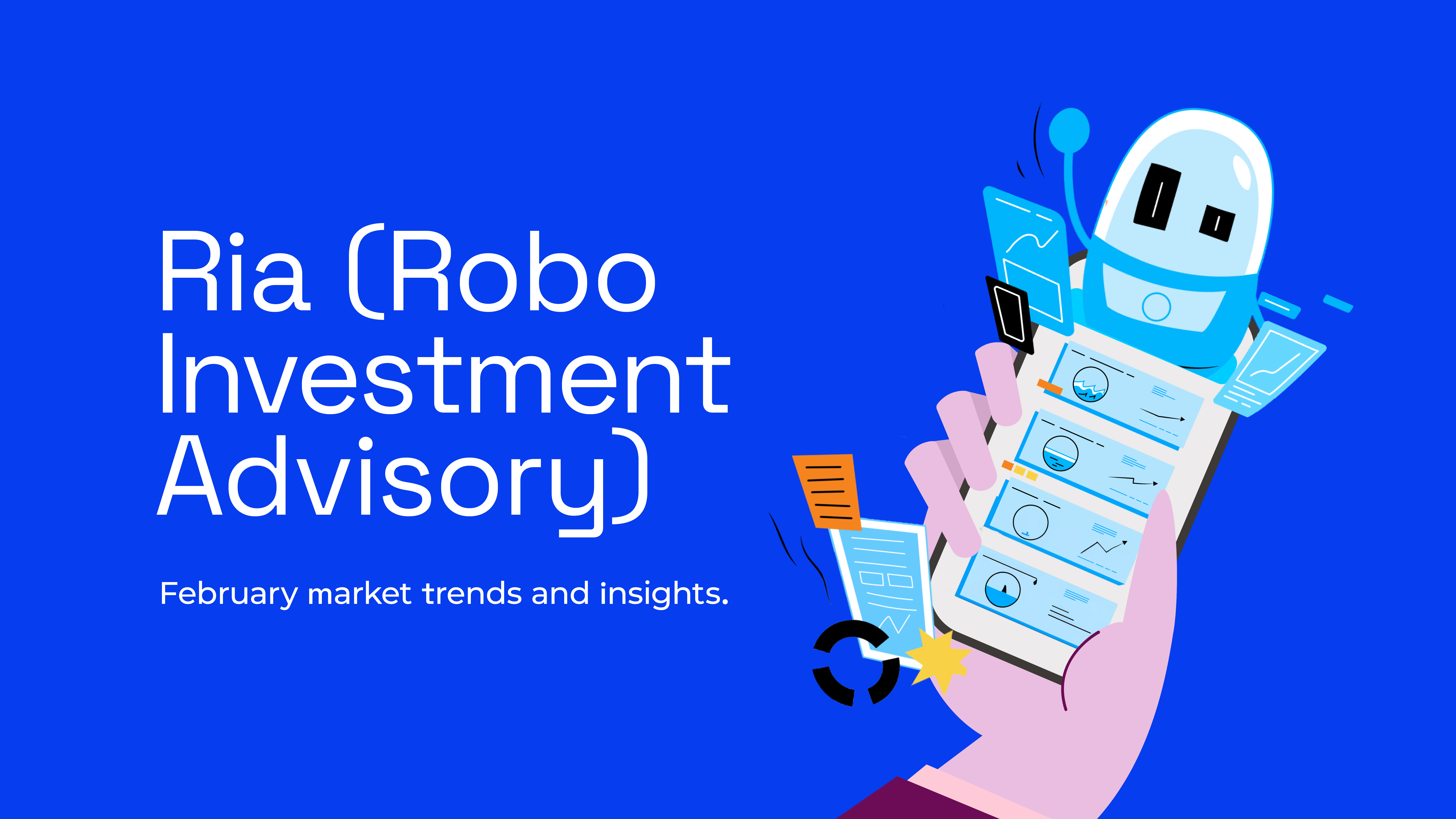 Ria (Robo Investment Advisory)

February market trends and insights.